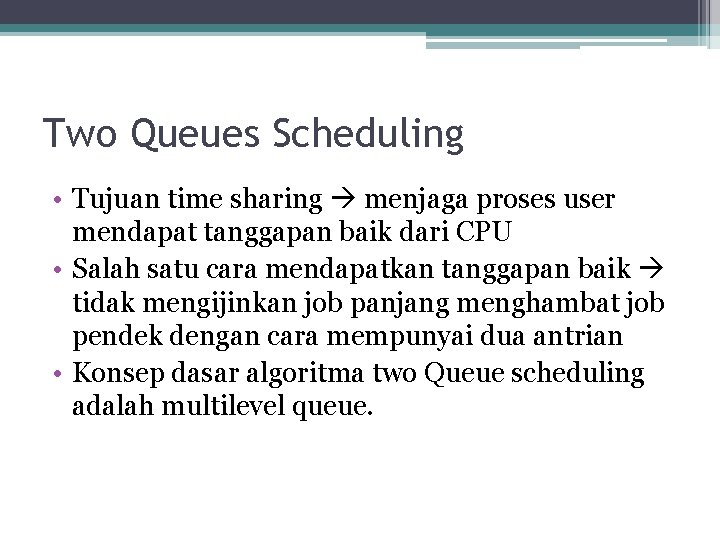 Two Queues Scheduling

• Tujuan time sharing → menjaga proses user mendapat tanggapan baik dari CPU
• Salah satu cara mendapatkan tanggapan baik → tidak mengijinkan job panjang menghambat job pendek dengan cara mempunyai dua antrian
• Konsep dasar algoritma two Queue scheduling adalah multilevel queue.